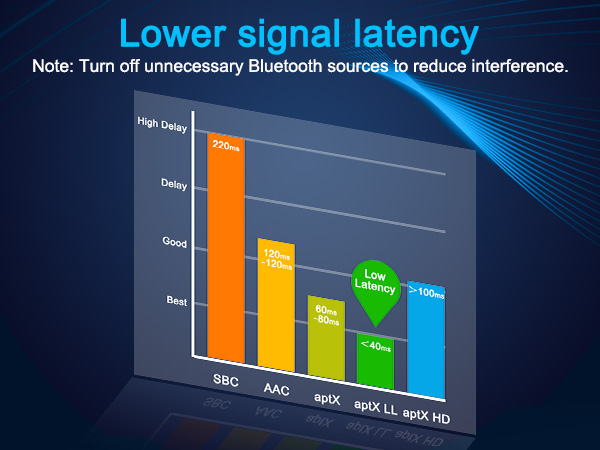 Lower signal latency
Note: Turn off unnecessary Bluetooth sources to reduce interference.

High Delay
Delay
Good
Best

220ms
120ms -120ms
60ms -80ms
Low Latency
<40ms
>100ms

SBC
AAC
aptX
aptX LL
aptX HD